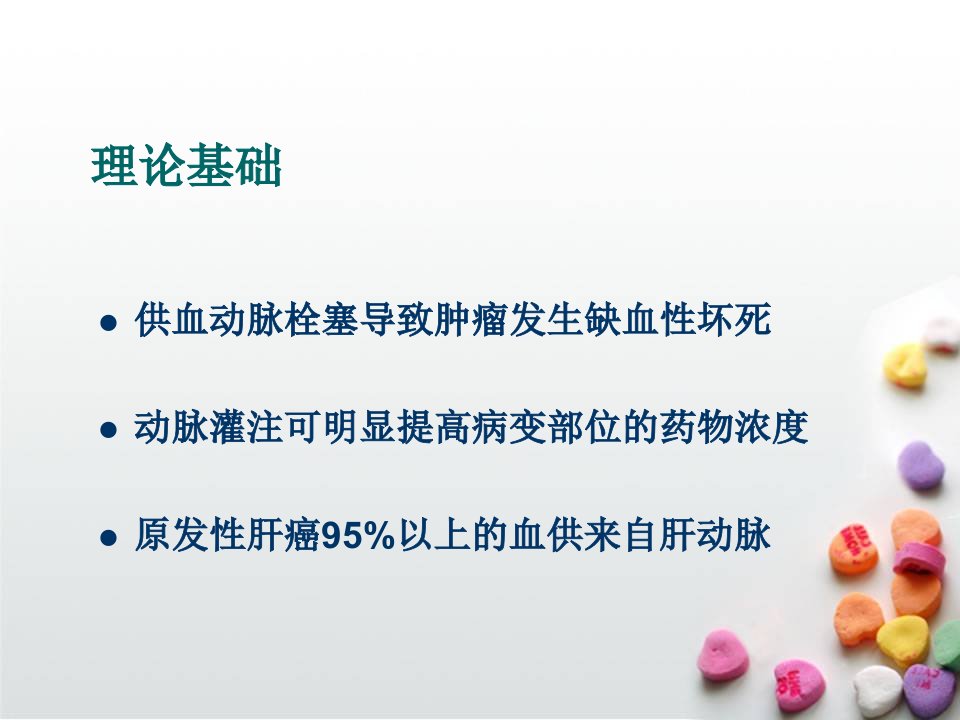 理论基础

● 供血动脉栓塞导致肿瘤发生缺血性坏死

● 动脉灌注可明显提高病变部位的药物浓度

● 原发性肝癌95%以上的血供来自肝动脉